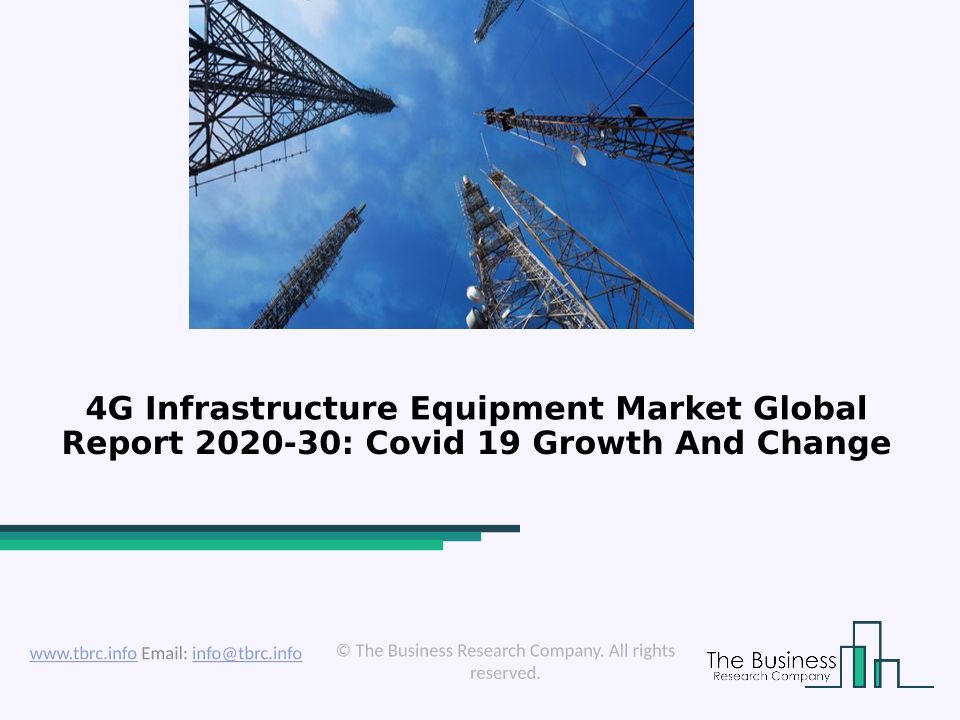 4G Infrastructure Equipment Market Global Report 2020-30: Covid 19 Growth And Change

www.tbrc.info Email: info@tbrc.info

© The Business Research Company. All rights reserved.

The Business
Research Company